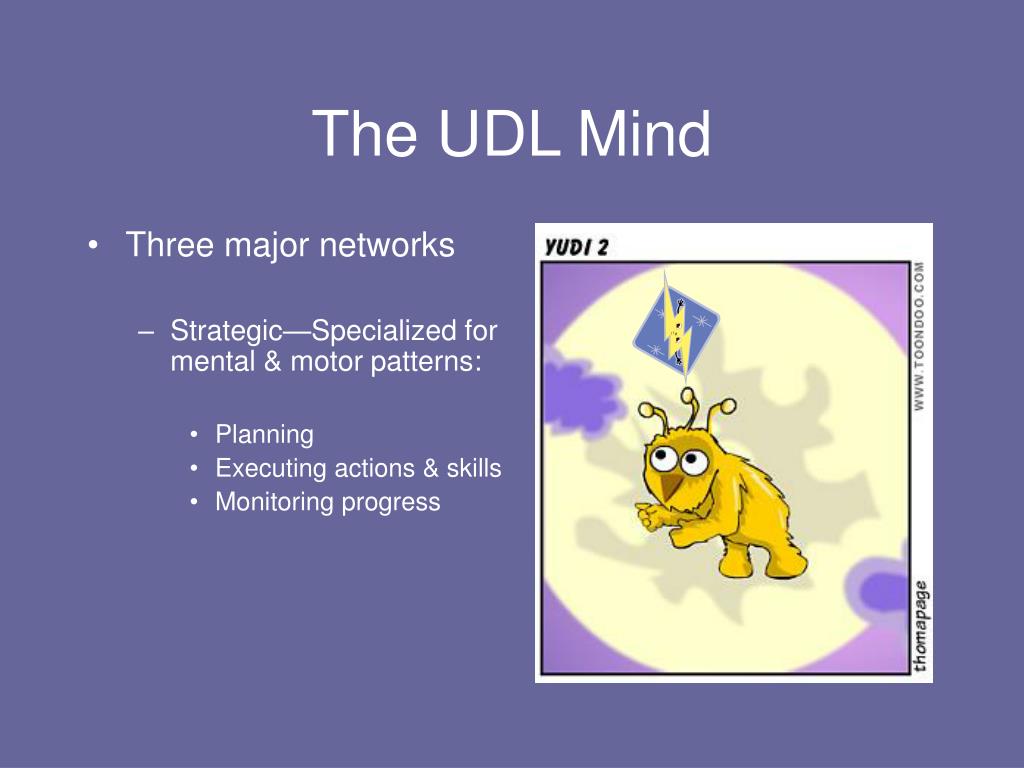 The UDL Mind

• Three major networks

– Strategic—Specialized for mental & motor patterns:

• Planning
• Executing actions & skills
• Monitoring progress

YUDI 2

WWW.TOONDOO.COM

thomapage